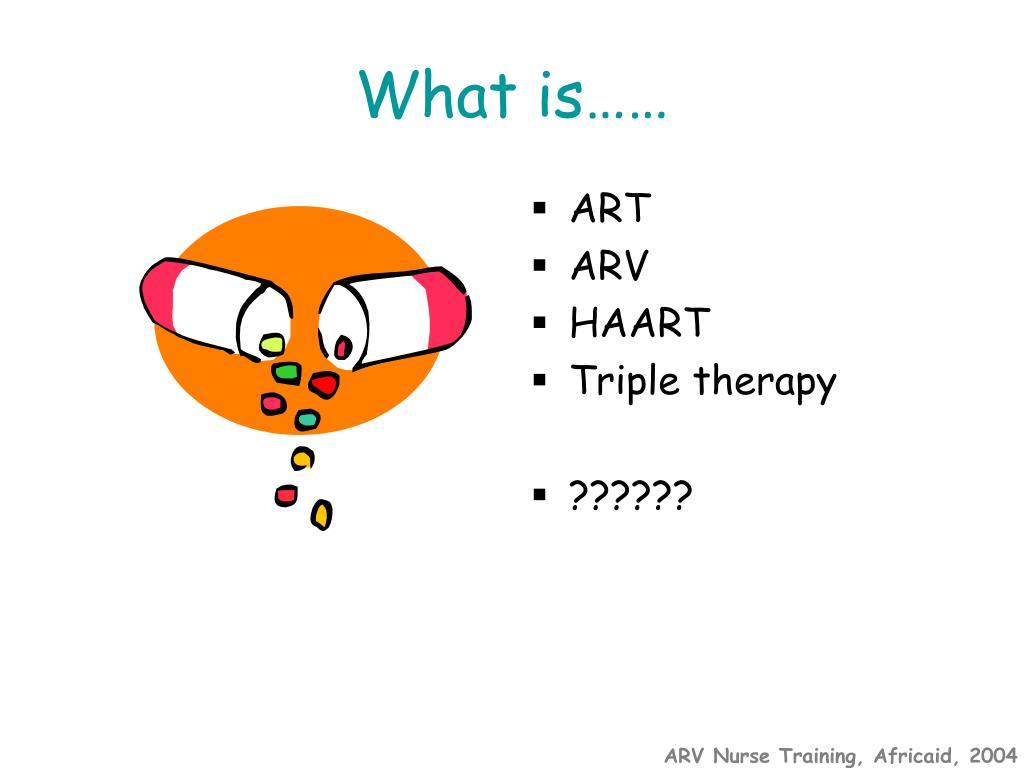 What is……

▪ ART
▪ ARV
▪ HAART
▪ Triple therapy

▪ ??????

ARV Nurse Training, Africaid, 2004